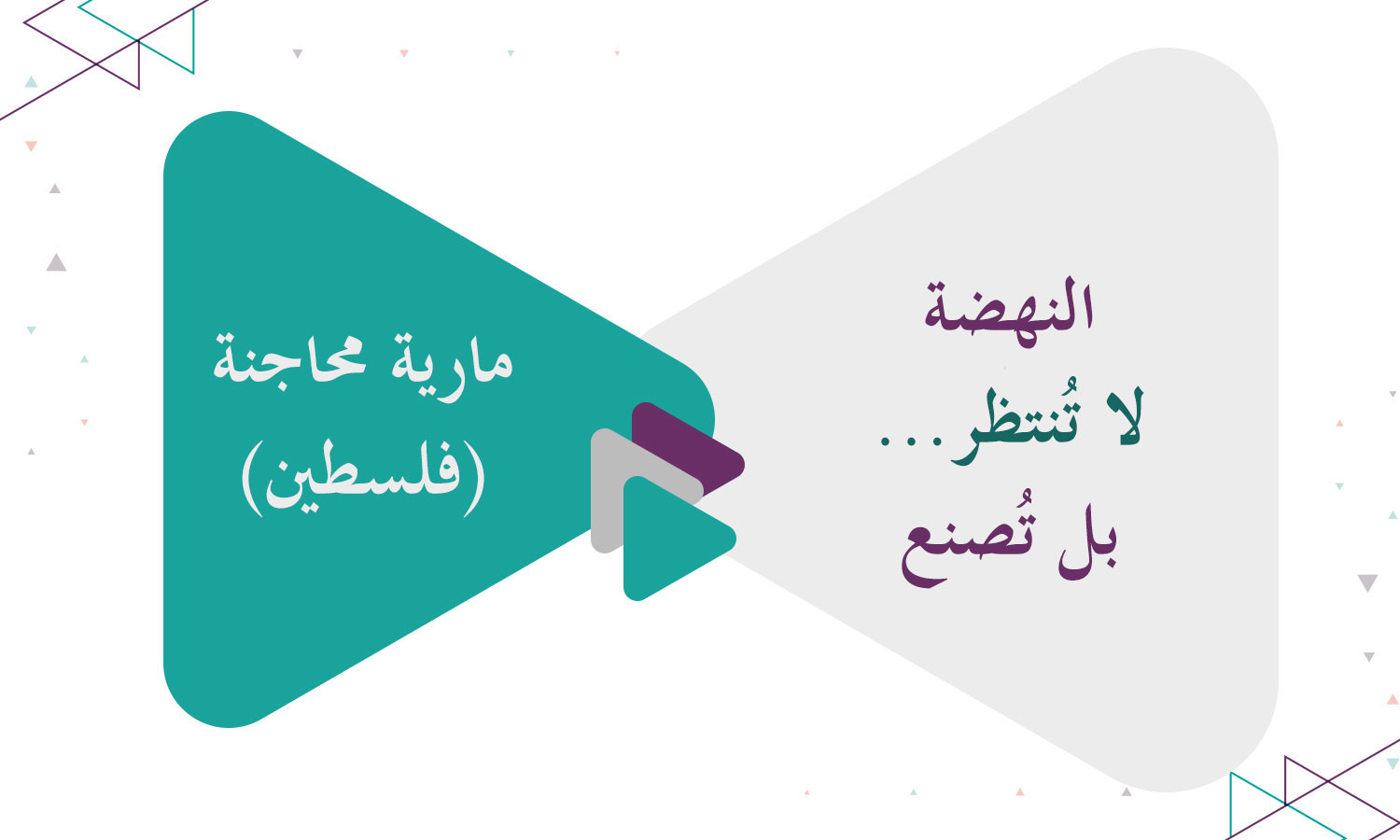 النهضة
لا تُنتظر...
بل تُصنع

مارية محاجنة
(فلسطين)